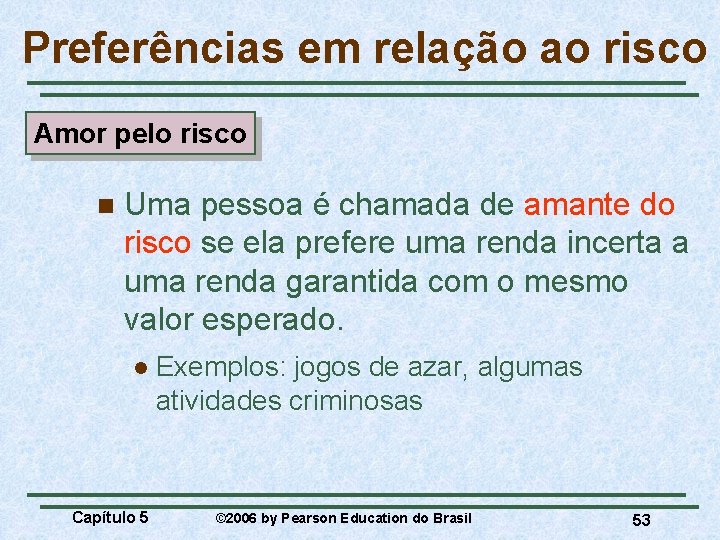 Preferências em relação ao risco

Amor pelo risco

Uma pessoa é chamada de amante do risco se ela prefere uma renda incerta a uma renda garantida com o mesmo valor esperado.

Exemplos: jogos de azar, algumas atividades criminosas

Capítulo 5 ©2006 by Pearson Education do Brasil 53